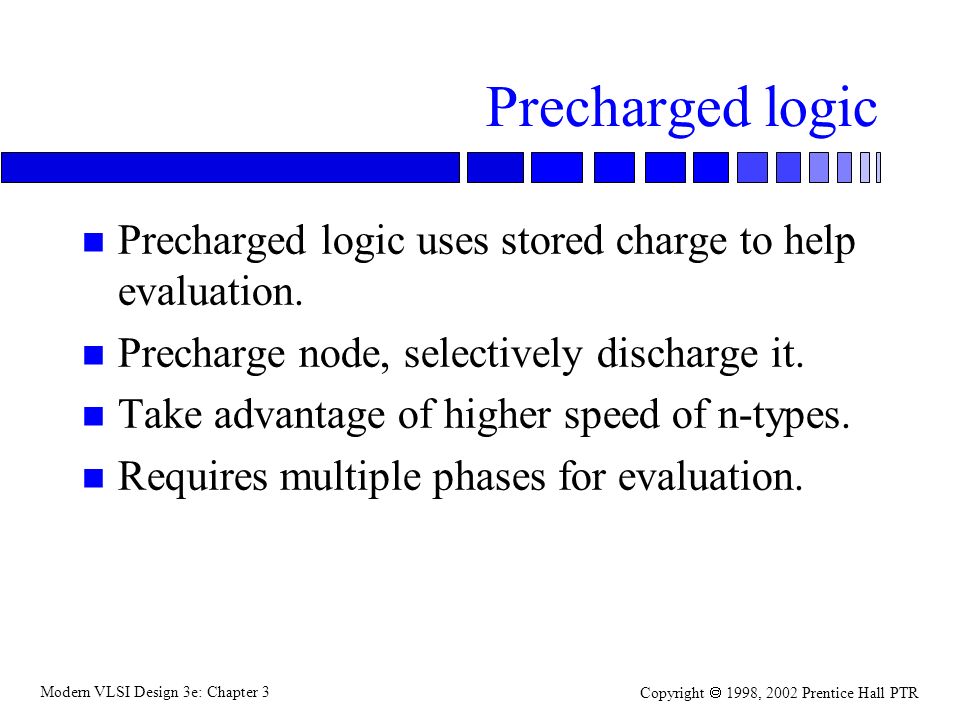 Precharged logic

- Precharged logic uses stored charge to help evaluation.
- Precharge node, selectively discharge it.
- Take advantage of higher speed of n-types.
- Requires multiple phases for evaluation.

Modern VLSI Design 3e: Chapter 3

Copyright © 1998, 2002 Prentice Hall PTR